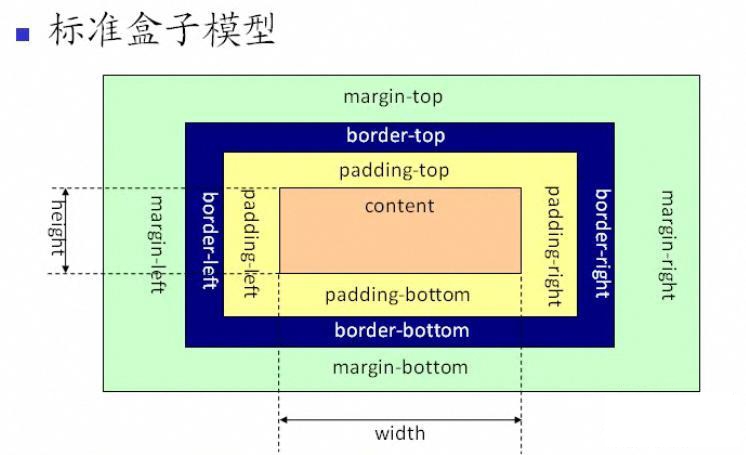 标准盒子模型

margin-top

border-top

padding-top

height

margin-left

border-left

padding-left

content

padding-right

border-right

margin-right

padding-bottom

border-bottom

margin-bottom

width